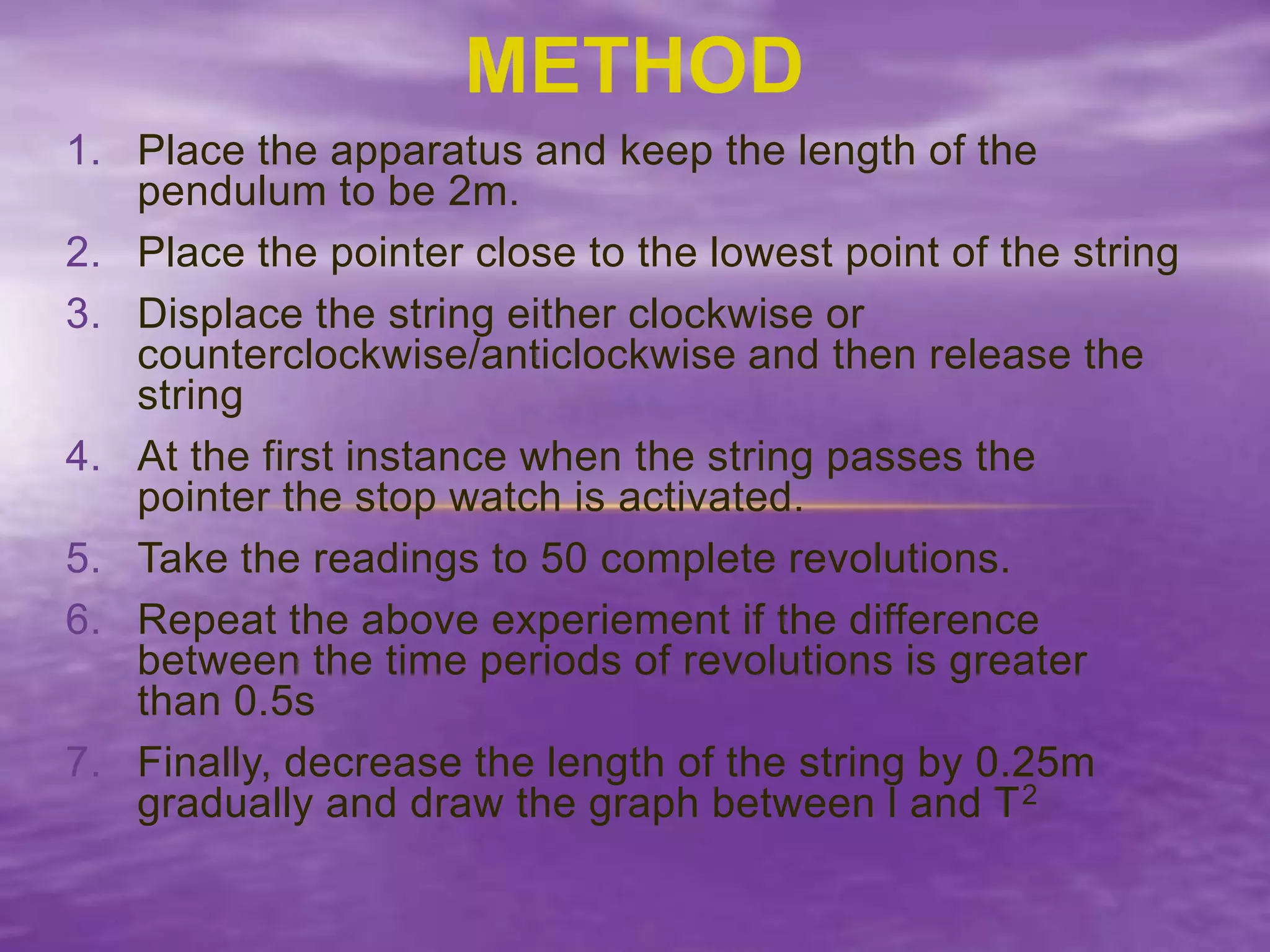 METHOD

1. Place the apparatus and keep the length of the pendulum to be 2m.
2. Place the pointer close to the lowest point of the string
3. Displace the string either clockwise or counterclockwise/anticlockwise and then release the string
4. At the first instance when the string passes the pointer the stop watch is activated.
5. Take the readings to 50 complete revolutions.
6. Repeat the above experiement if the difference between the time periods of revolutions is greater than 0.5s
7. Finally, decrease the length of the string by 0.25m gradually and draw the graph between l and $T^2$